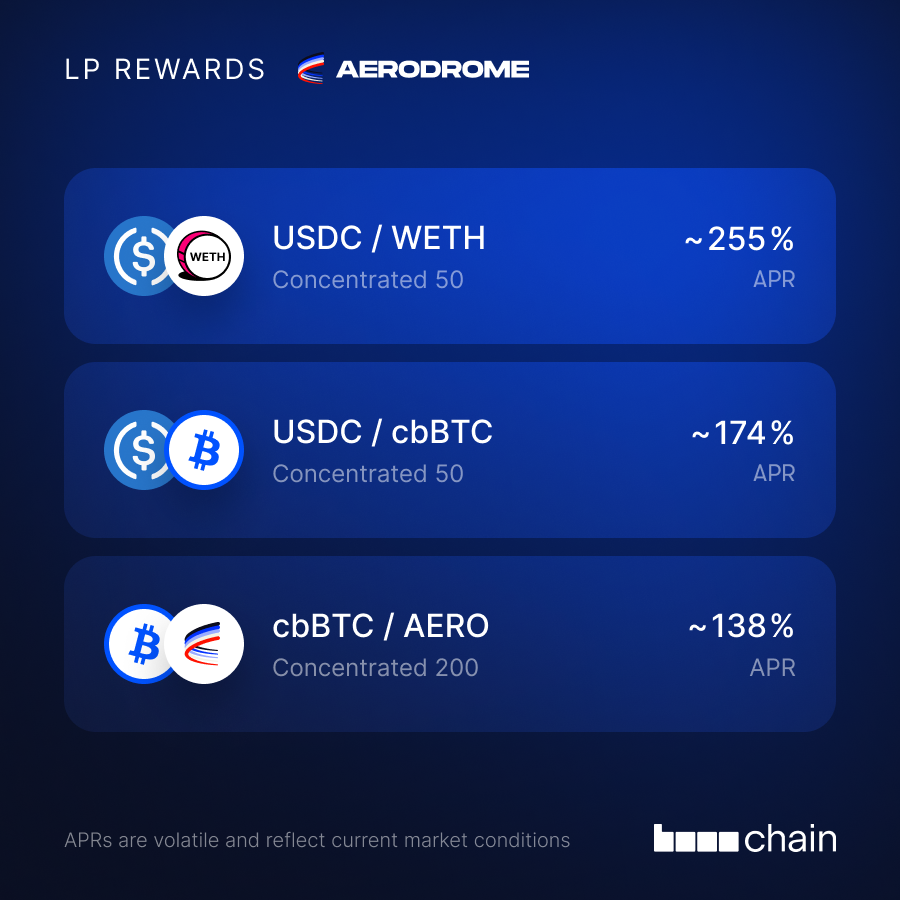 LP REWARDS AERODROME

WETH

USDC / WETH
Concentrated 50
~255%
APR

USDC / cbBTC
Concentrated 50
~174%
APR

cbBTC / AERO
Concentrated 200
~138%
APR

APRs are volatile and reflect current market conditions

chain